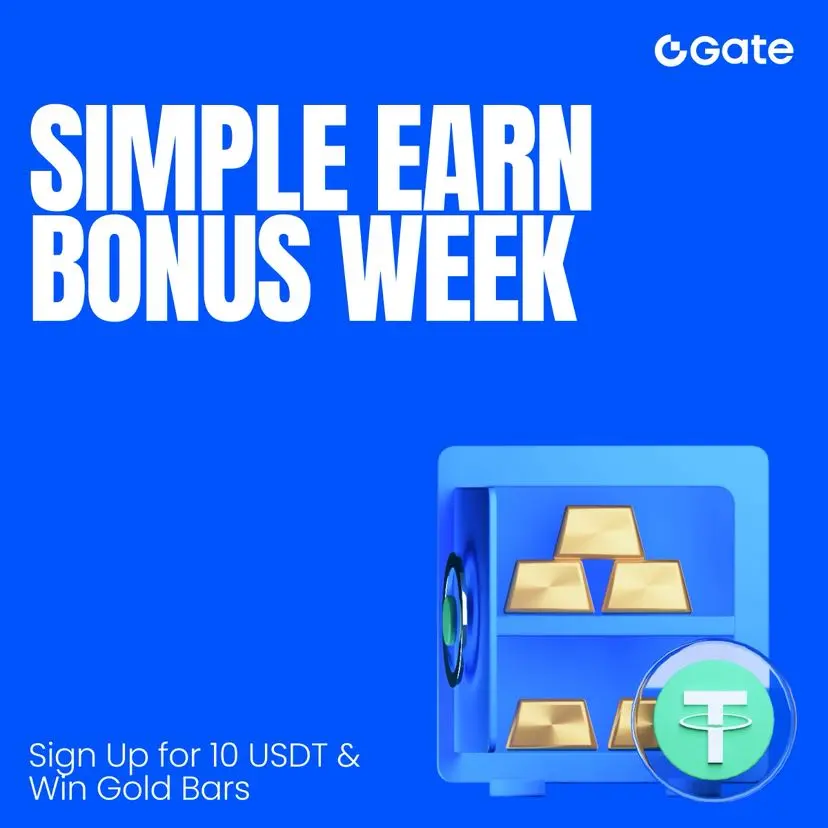 Gate

SIMPLE EARN BONUS WEEK

Sign Up for 10 USDT & Win Gold Bars